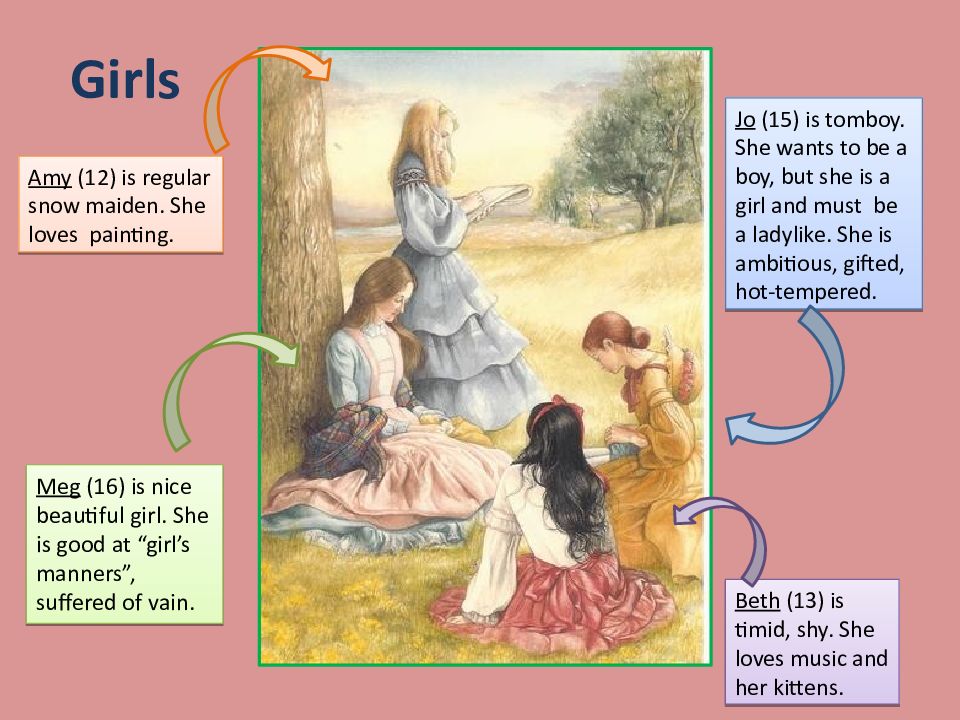 Girls

Amy (12) is regular snow maiden. She loves painting.

Meg (16) is nice beautiful girl. She is good at “girl’s manners”, suffered of vain.

Jo (15) is tomboy. She wants to be a boy, but she is a girl and must be a ladylike. She is ambitious, gifted, hot-tempered.

Beth (13) is timid, shy. She loves music and her kittens.